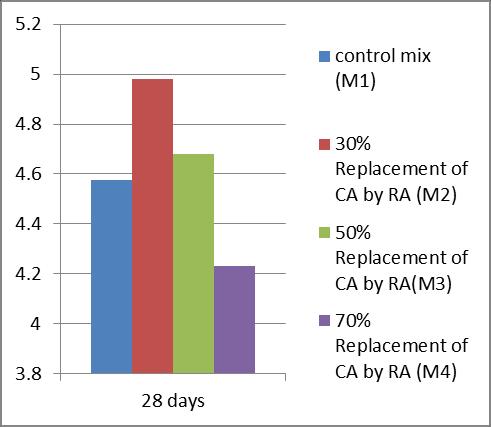 5.2
5
4.8
4.6
4.4
4.2
4
3.8

28 days

control mix (M1)
30% Replacement of CA by RA (M2)
50% Replacement of CA by RA(M3)
70% Replacement of CA by RA (M4)